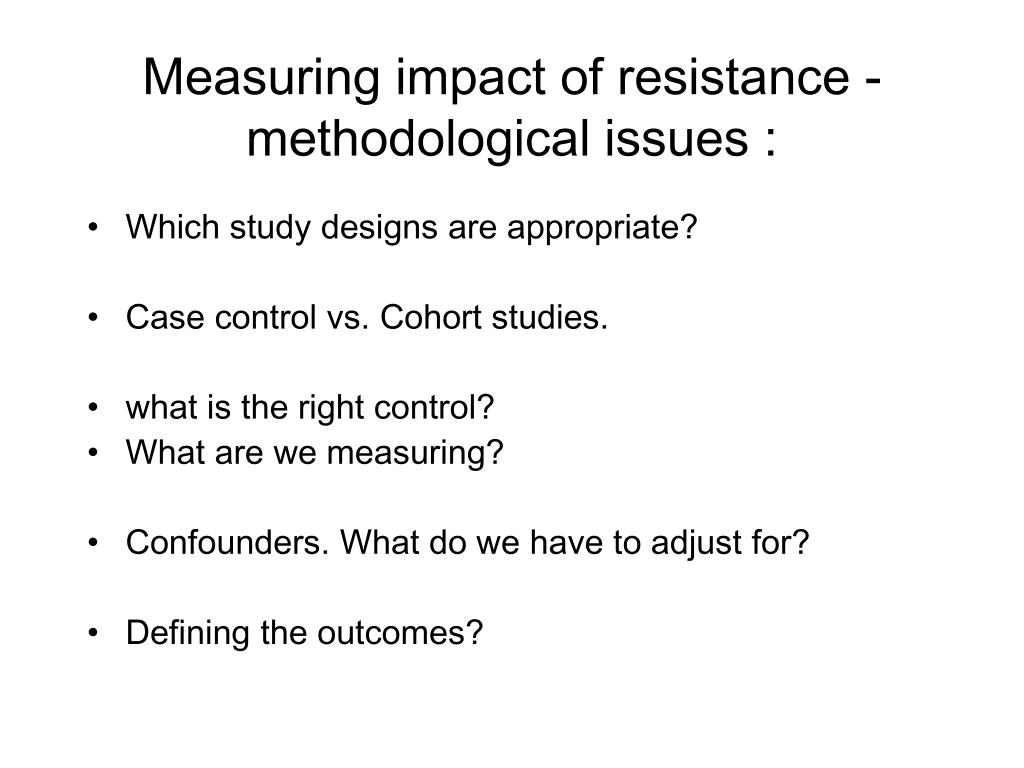 Measuring impact of resistance - methodological issues :

• Which study designs are appropriate?

• Case control vs. Cohort studies.

• what is the right control?
• What are we measuring?

• Confounders. What do we have to adjust for?

• Defining the outcomes?